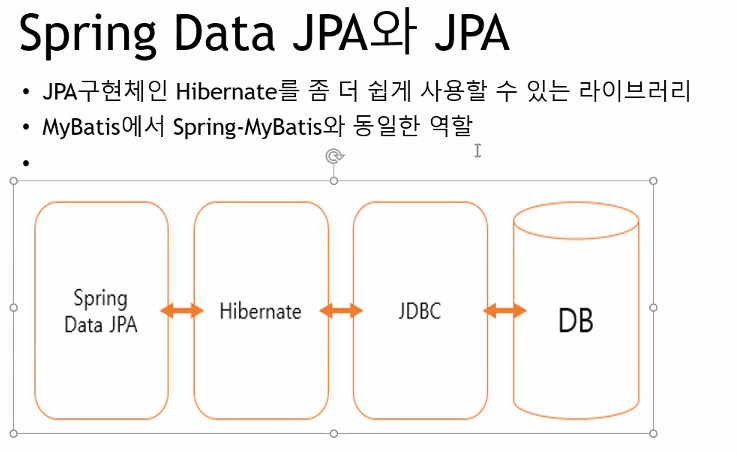 Spring Data JPA와 JPA

• JPA구현체인 Hibernate를 좀 더 쉽게 사용할 수 있는 라이브러리
• MyBatis에서 Spring-MyBatis와 동일한 역할
•

Spring Data JPA

Hibernate

JDBC

DB